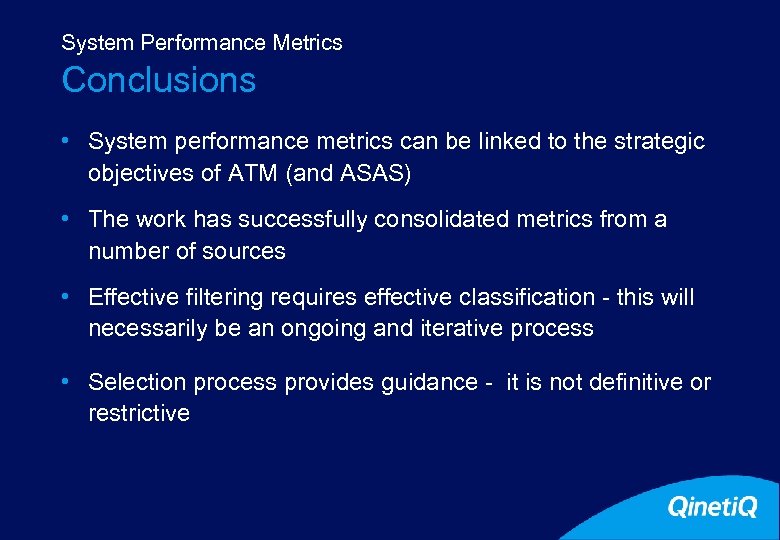 System Performance Metrics
Conclusions

• System performance metrics can be linked to the strategic objectives of ATM (and ASAS)

• The work has successfully consolidated metrics from a number of sources

• Effective filtering requires effective classification - this will necessarily be an ongoing and iterative process

• Selection process provides guidance - it is not definitive or restrictive

QinetiQ